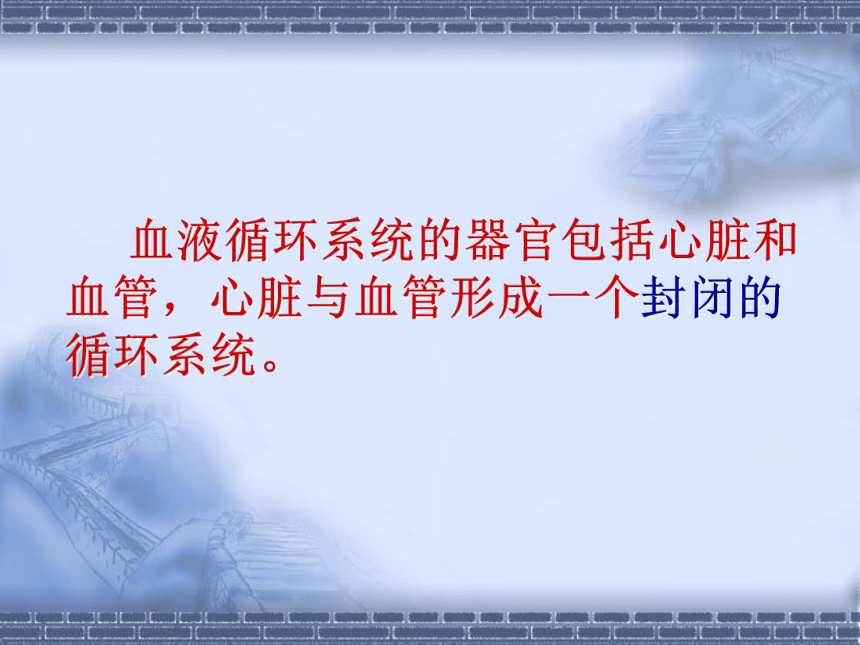 血液循环系统的器官包括心脏和血管，心脏与血管形成一个封闭的循环系统。